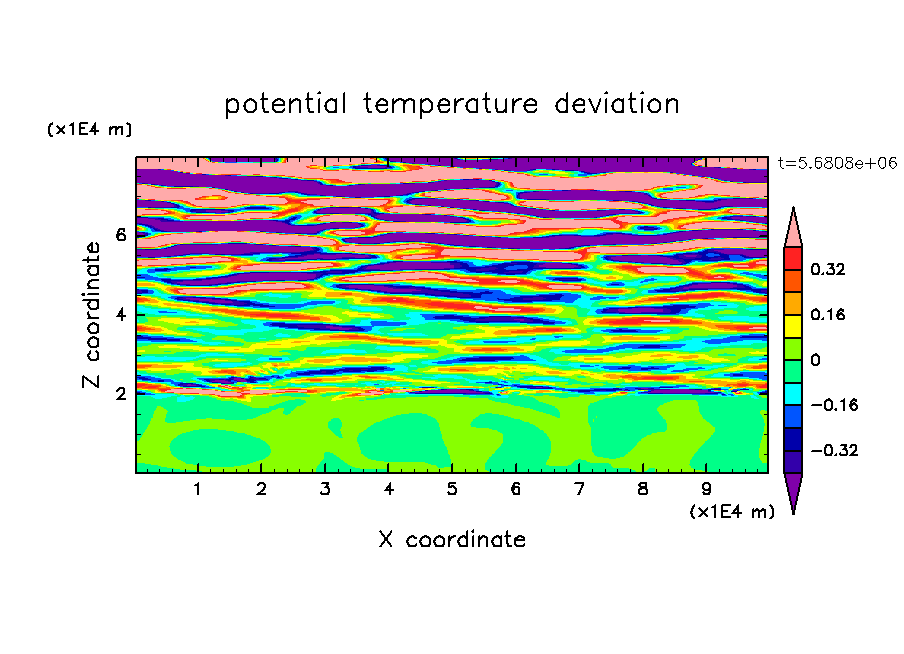 potential temperature deviation

(x1E4 m)

t=5.6808e+06

Z coordinate

6
4
2

0.32
0.16
0
−0.16
−0.32

1 2 3 4 5 6 7 8 9

(x1E4 m)

X coordinate